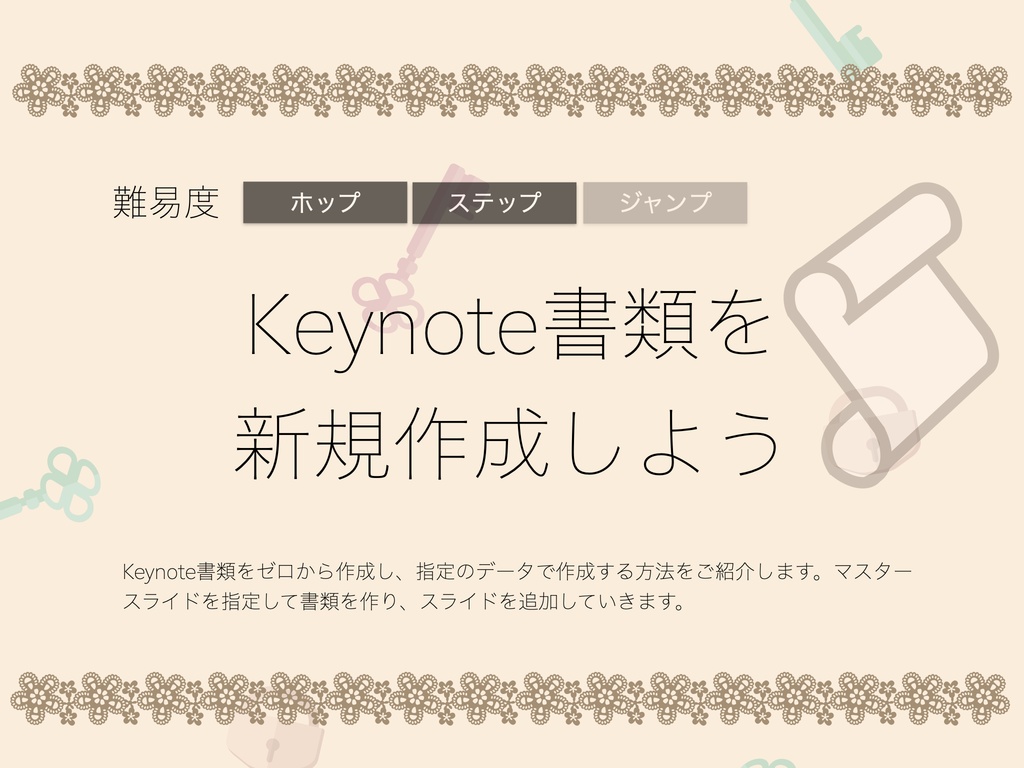 難易度 ホップ ステップ ジャンプ

Keynote書類を新規作成しよう

Keynote書類をゼロから作成し、指定のデータで作成する方法をご紹介します。マスタースライドを指定して書類を作り、スライドを追加していきます。